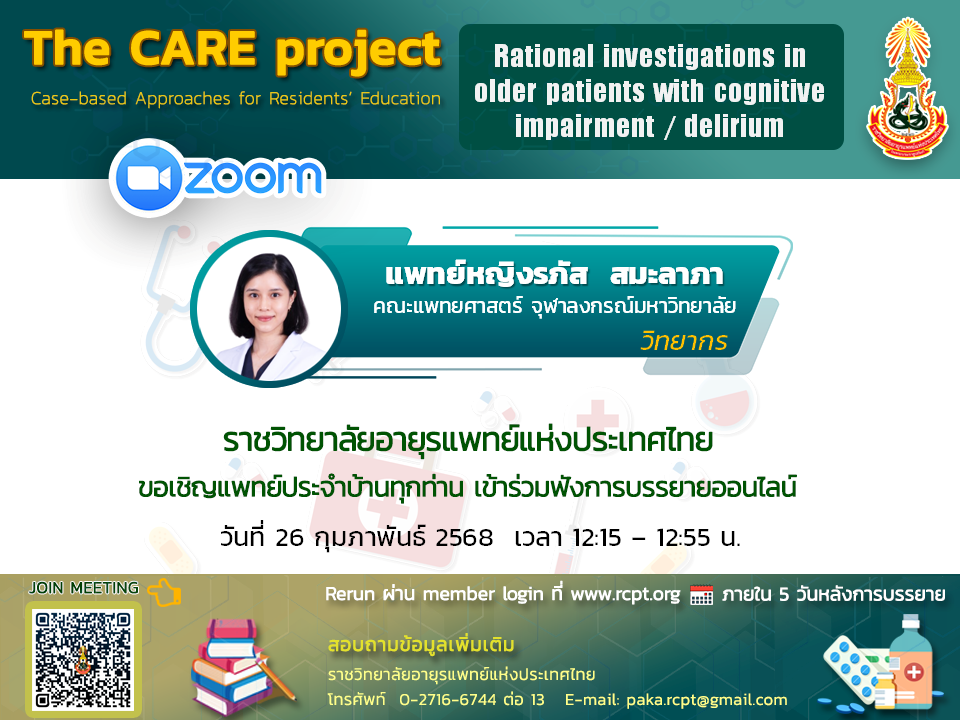 The CARE project
Case-based Approaches for Residents' Education

Rational investigations in older patients with cognitive impairment / delirium

zoom

แพทย์หญิงรภัส สมะลาภา
คณะแพทยศาสตร์ จุฬาลงกรณ์มหาวิทยาลัย
วิทยากร

ราชวิทยาลัยอายุรแพทย์แห่งประเทศไทย
ขอเชิญแพทย์ประจำบ้านทุกท่าน เข้าร่วมฟังการบรรยายออนไลน์
วันที่ 26 กุมภาพันธ์ 2568 เวลา 12:15 – 12:55 น.

JOIN MEETING

Rerun ผ่าน member login ที่ www.rcpt.org ภายใน 5 วันหลังการบรรยาย

สอบถามข้อมูลเพิ่มเติม
ราชวิทยาลัยอายุรแพทย์แห่งประเทศไทย
โทรศัพท์ 0-2716-6744 ต่อ 13 E-mail: paka.rcpt@gmail.com